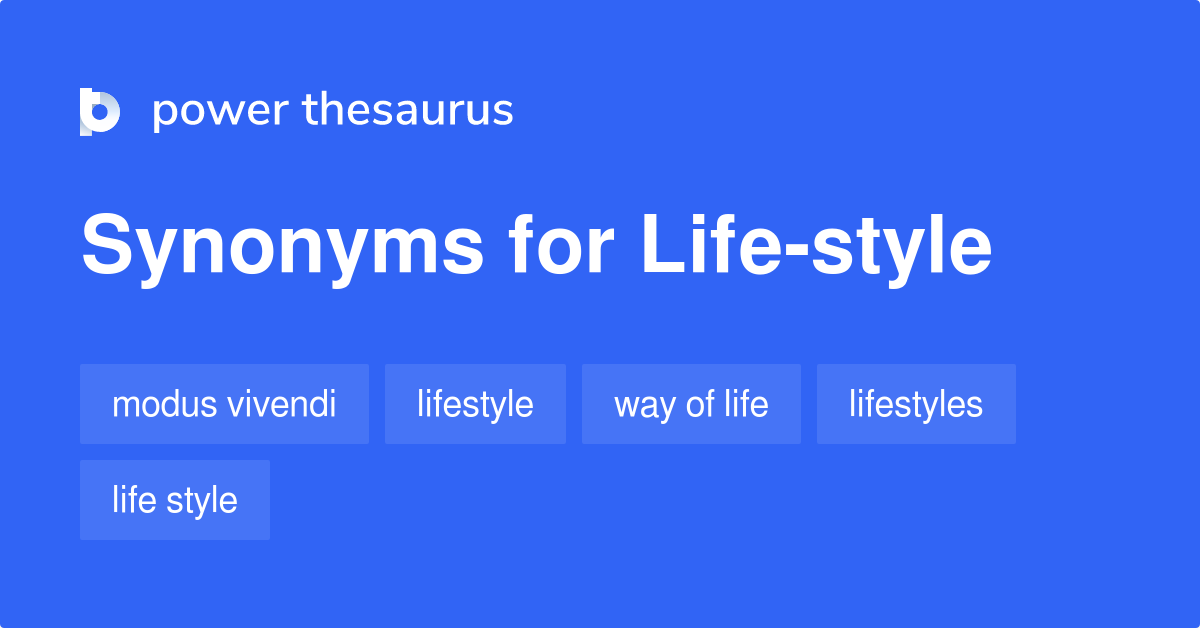 power thesaurus

Synonyms for Life-style

modus vivendi
lifestyle
way of life
lifestyles
life style